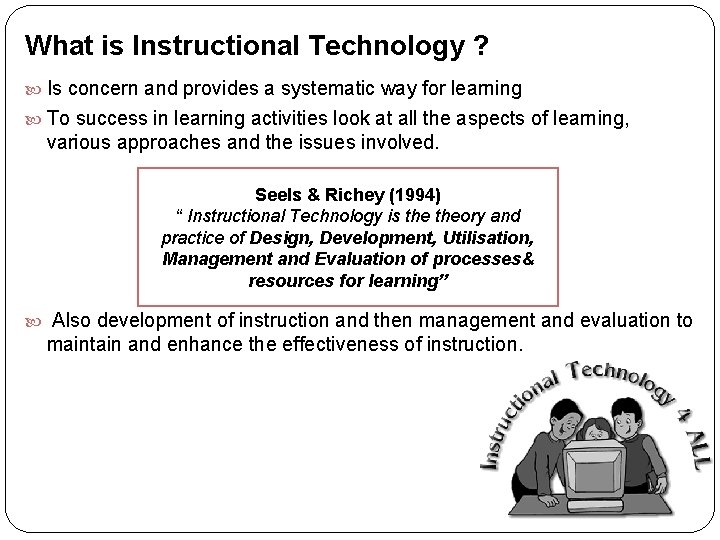 What is Instructional Technology ?

Is concern and provides a systematic way for learning

To success in learning activities look at all the aspects of learning, various approaches and the issues involved.

Seels & Richey (1994)
" Instructional Technology is the theory and practice of Design, Development, Utilisation, Management and Evaluation of processes& resources for learning"

Also development of instruction and then management and evaluation to maintain and enhance the effectiveness of instruction.

Instructional Technology 4 ALL